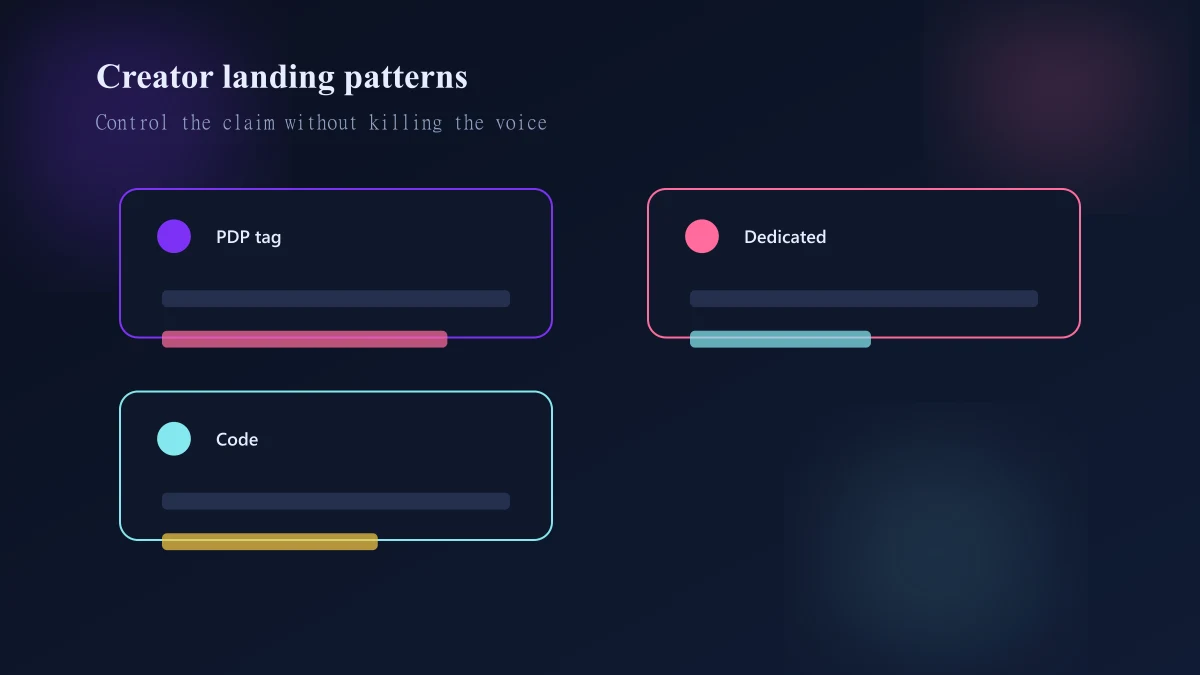 Creator landing patterns

Control the claim without killing the voice

PDP tag

Dedicated

Code